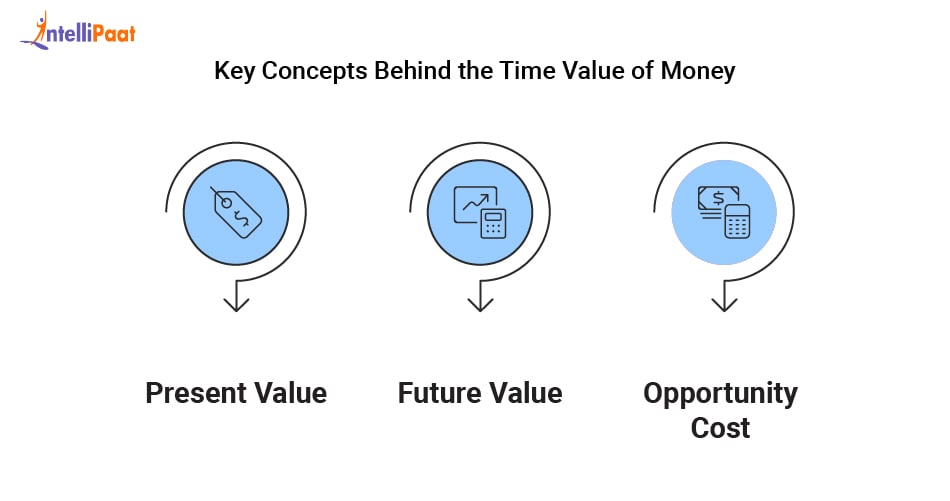 IntelliPaat

Key Concepts Behind the Time Value of Money

Present Value

Future Value

Opportunity Cost